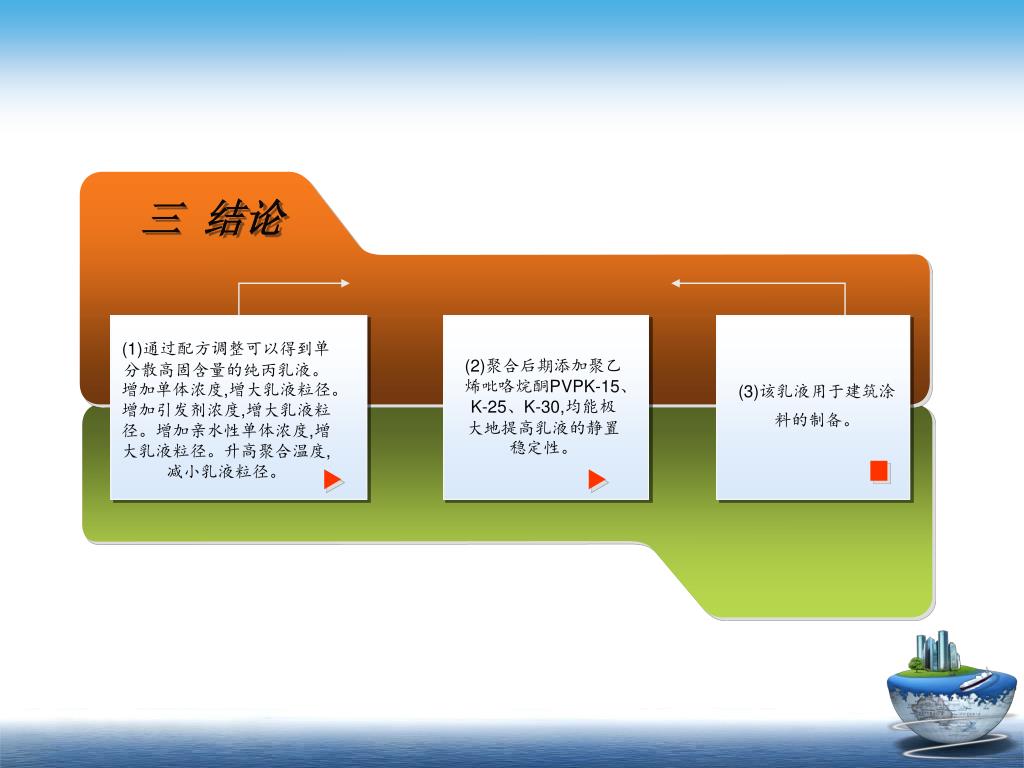 三 结论

(1)通过配方调整可以得到单分散高固含量的纯丙乳液。增加单体浓度,增大乳液粒径。增加引发剂浓度,增大乳液粒径。增加亲水性单体浓度,增大乳液粒径。升高聚合温度,减小乳液粒径。

(2)聚合后期添加聚乙烯吡咯烷酮PVPK-15、K-25、K-30,均能极大地提高乳液的静置稳定性。

(3)该乳液用于建筑涂料的制备。